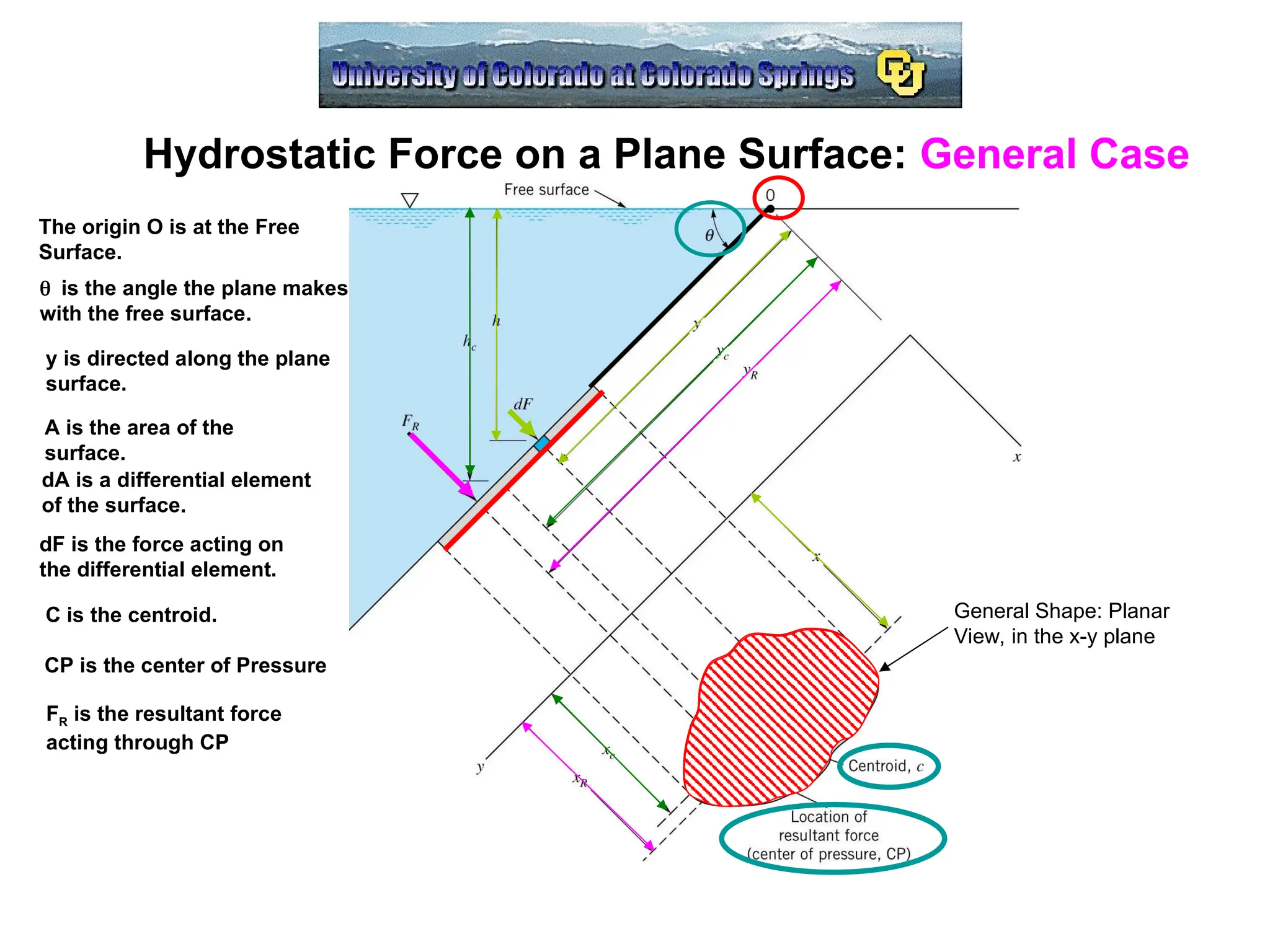 University of Colorado at Colorado Springs

Hydrostatic Force on a Plane Surface: General Case

The origin O is at the Free Surface.

θ is the angle the plane makes with the free surface.

y is directed along the plane surface.

A is the area of the surface.

dA is a differential element of the surface.

dF is the force acting on the differential element.

C is the centroid.

CP is the center of Pressure

$F_R$ is the resultant force acting through CP

Free surface

0

$\theta$

$h$

$h_c$

$y$

$y_c$

$y_R$

$dF$

$F_R$

$x$

$x$

$x_c$

$x_R$

$y$

General Shape: Planar View, in the x-y plane

Centroid, $c$

Location of resultant force (center of pressure, CP)